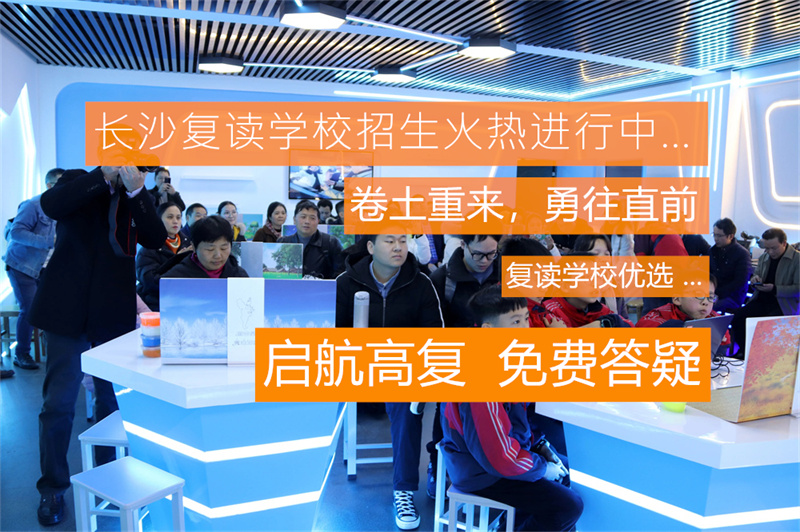 长沙复读学校招生火热进行中...

卷土重来，勇往直前

复读学校优选 ...

启航高复 免费答疑